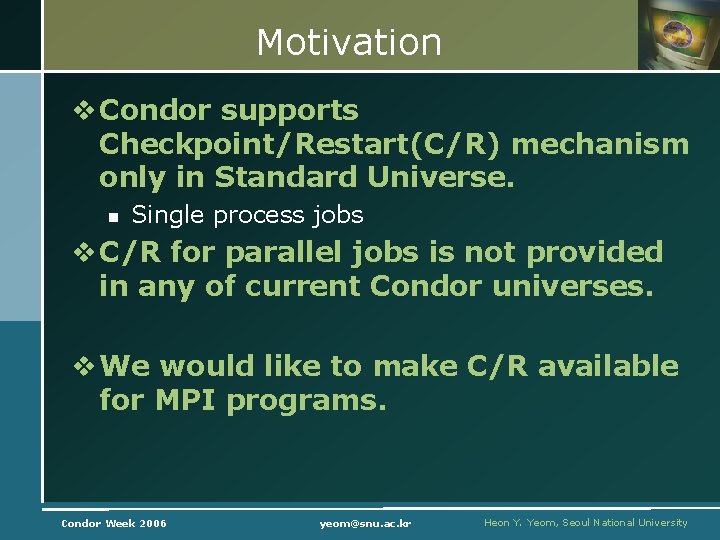 Motivation

❖ Condor supports Checkpoint/Restart(C/R) mechanism only in Standard Universe.

▪ Single process jobs

❖ C/R for parallel jobs is not provided in any of current Condor universes.

❖ We would like to make C/R available for MPI programs.

Condor Week 2006

yeom@snu.ac.kr

Heon Y. Yeom, Seoul National University